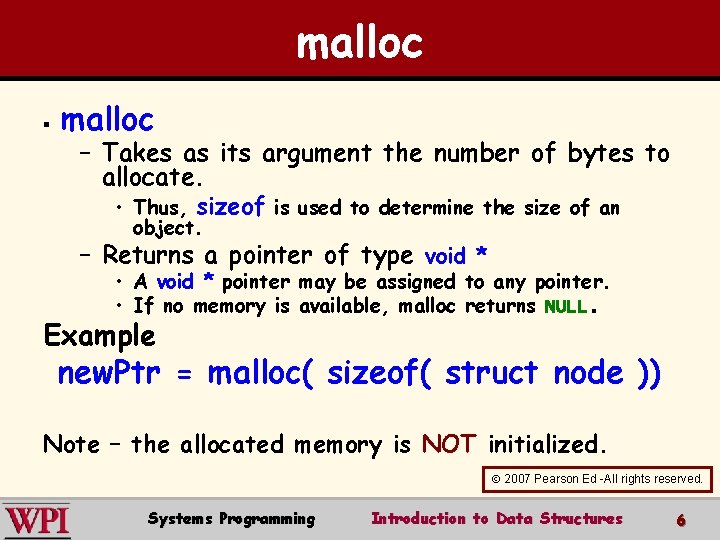 malloc

▪ malloc
– Takes as its argument the number of bytes to allocate.
• Thus, sizeof is used to determine the size of an object.
– Returns a pointer of type void *
• A void * pointer may be assigned to any pointer.
• If no memory is available, malloc returns NULL.

Example
newPtr = malloc( sizeof( struct node ))

Note – the allocated memory is NOT initialized.

© 2007 Pearson Ed -All rights reserved.

WPI Systems Programming Introduction to Data Structures 6